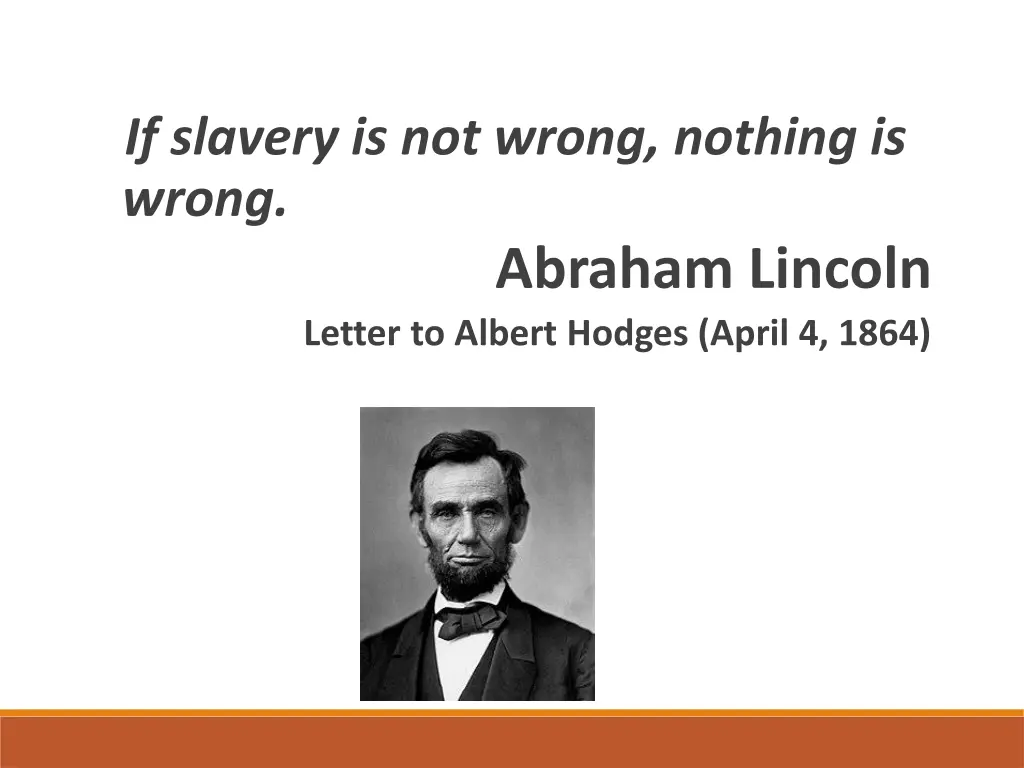 If slavery is not wrong, nothing is wrong.

Abraham Lincoln

Letter to Albert Hodges (April 4, 1864)